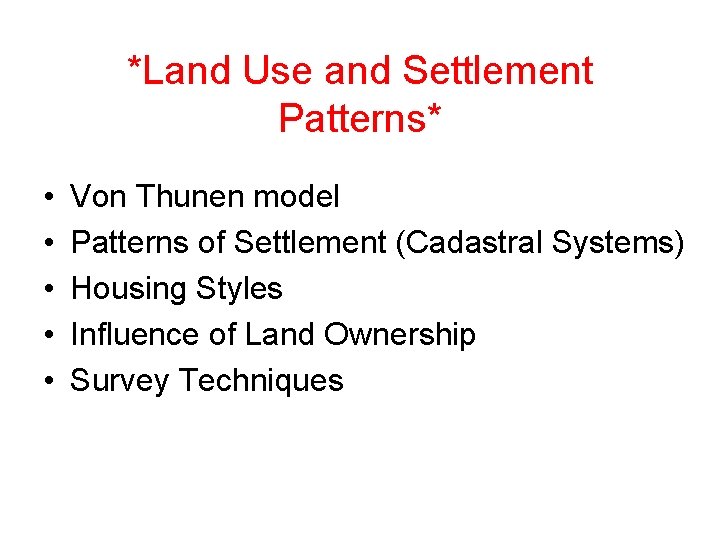 *Land Use and Settlement Patterns*

• Von Thunen model
• Patterns of Settlement (Cadastral Systems)
• Housing Styles
• Influence of Land Ownership
• Survey Techniques